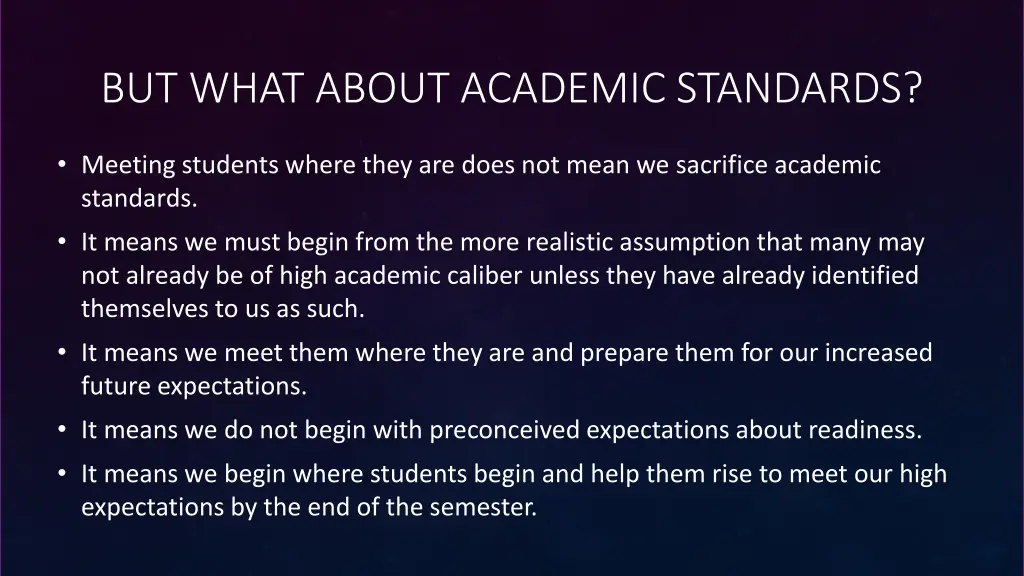 BUT WHAT ABOUT ACADEMIC STANDARDS?

• Meeting students where they are does not mean we sacrifice academic standards.
• It means we must begin from the more realistic assumption that many may not already be of high academic caliber unless they have already identified themselves to us as such.
• It means we meet them where they are and prepare them for our increased future expectations.
• It means we do not begin with preconceived expectations about readiness.
• It means we begin where students begin and help them rise to meet our high expectations by the end of the semester.